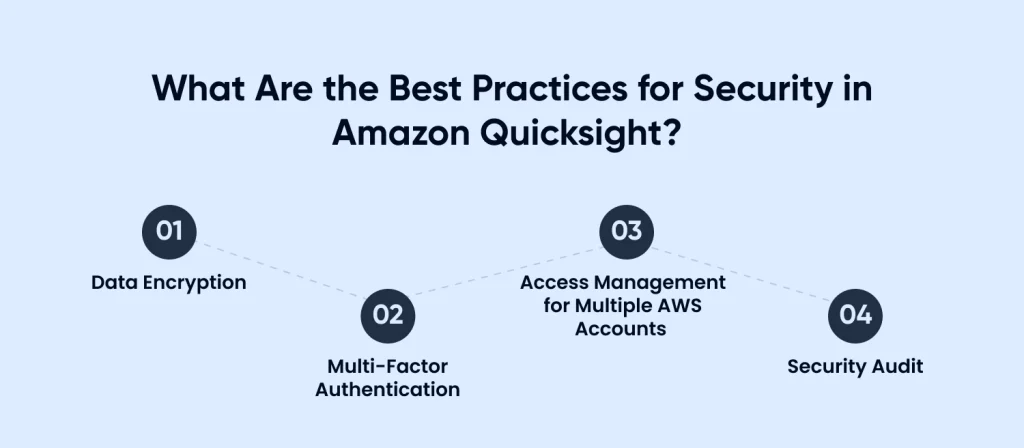 What Are the Best Practices for Security in Amazon Quicksight?

01
Data Encryption

02
Multi-Factor Authentication

03
Access Management for Multiple AWS Accounts

04
Security Audit